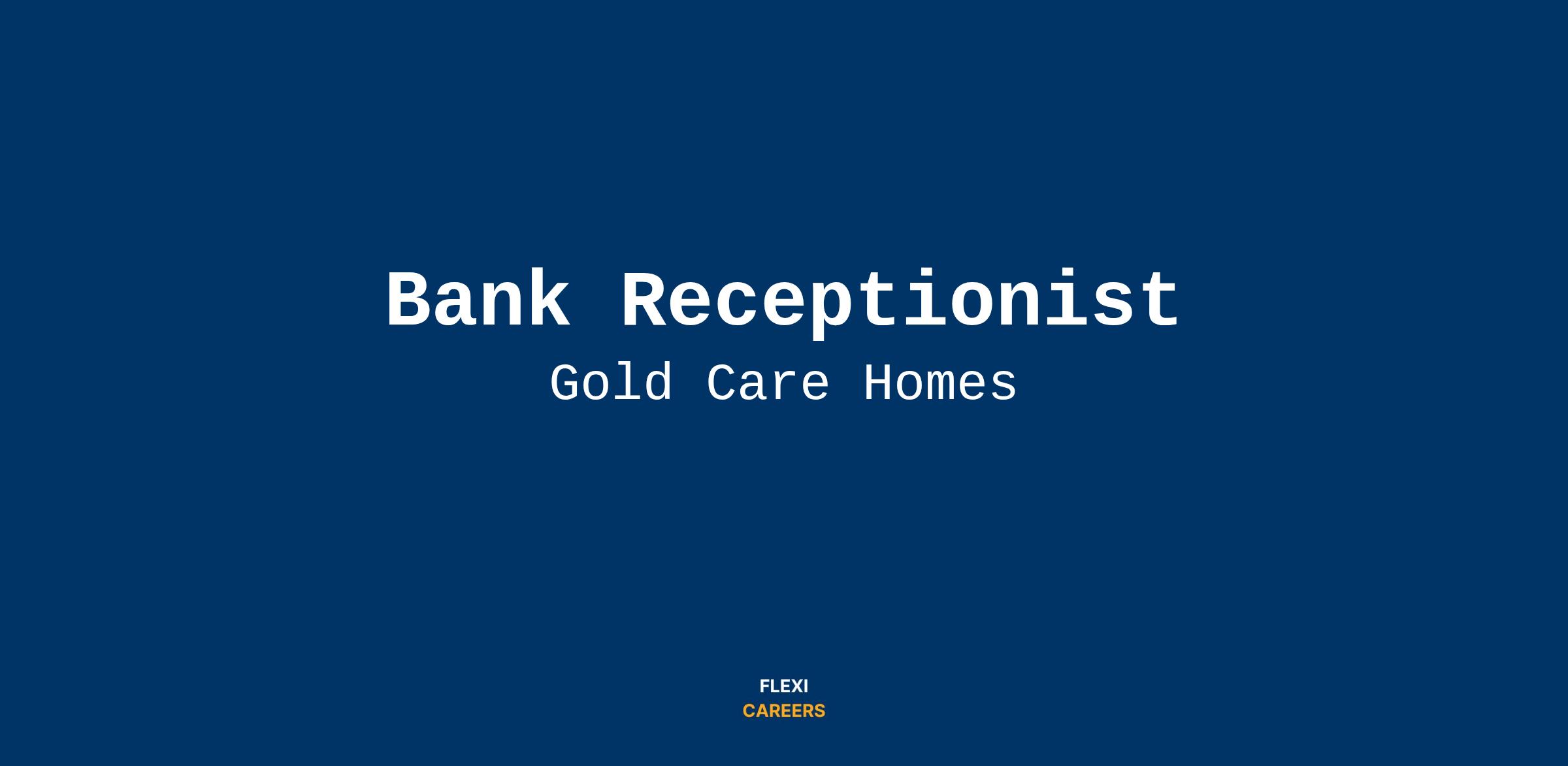 Bank Receptionist
Gold Care Homes

FLEXI
CAREERS